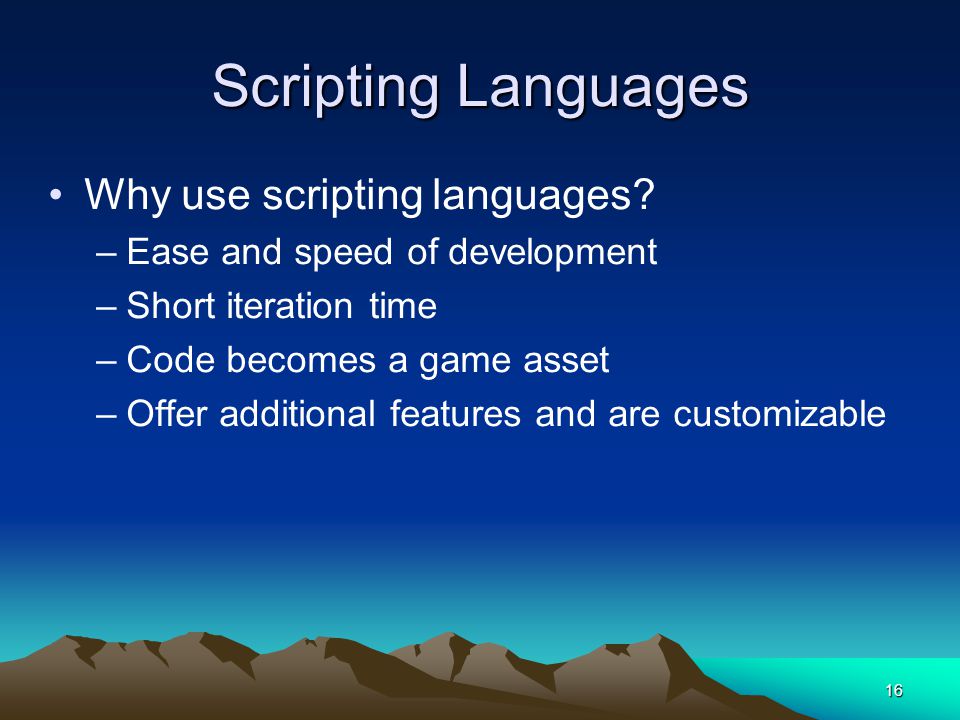 Scripting Languages

• Why use scripting languages?
– Ease and speed of development
– Short iteration time
– Code becomes a game asset
– Offer additional features and are customizable

16